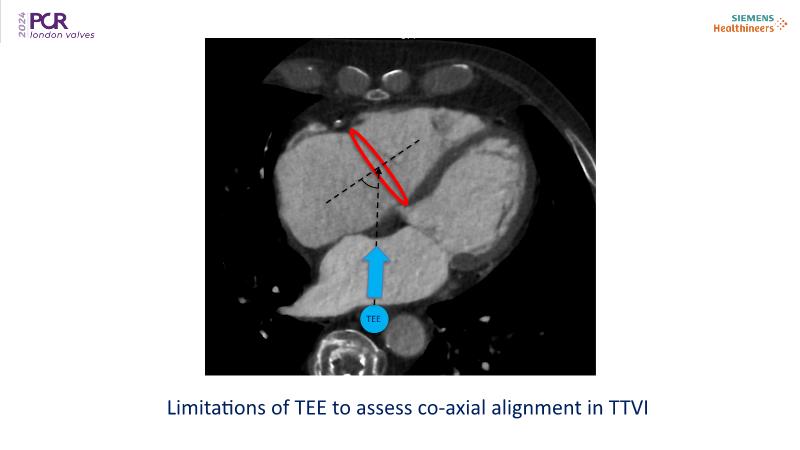 2024 PCR london valves

SIEMENS Healthineers

TEE

Limitations of TEE to assess co-axial alignment in TTVI